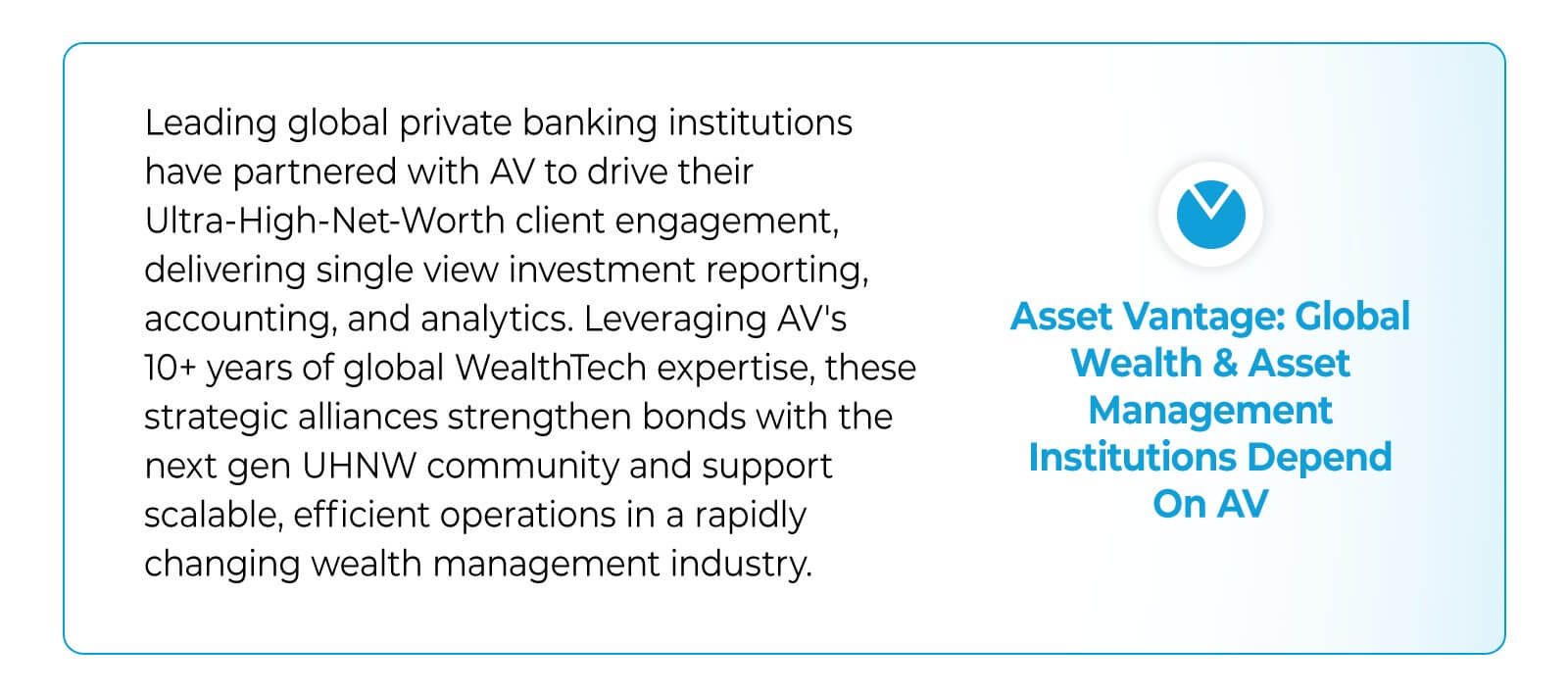 Leading global private banking institutions have partnered with AV to drive their Ultra-High-Net-Worth client engagement, delivering single view investment reporting, accounting, and analytics. Leveraging AV's 10+ years of global WealthTech expertise, these strategic alliances strengthen bonds with the next gen UHNW community and support scalable, efficient operations in a rapidly changing wealth management industry.

Asset Vantage: Global Wealth & Asset Management Institutions Depend On AV